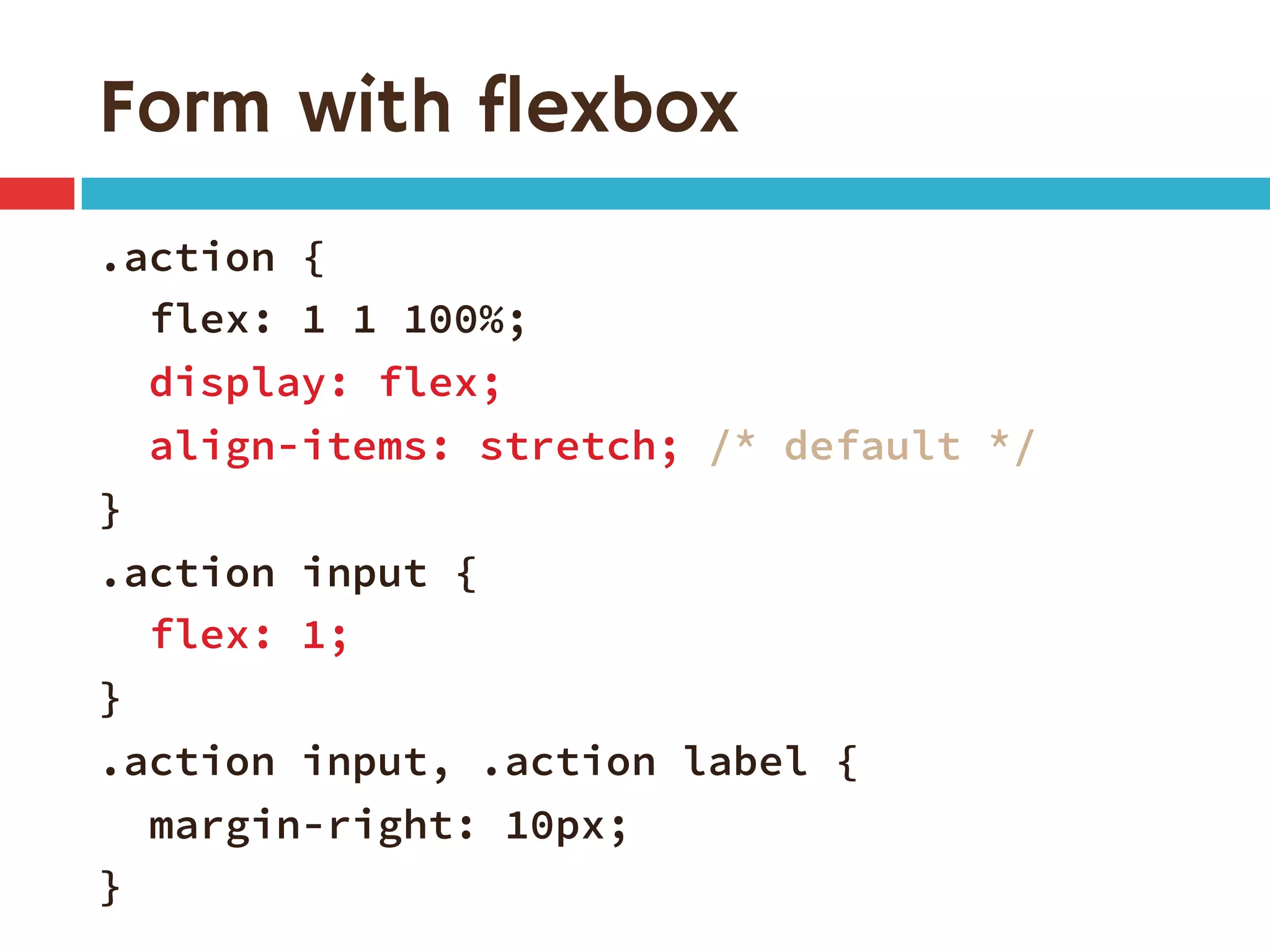 Form with flexbox

.action {
flex: 1 1 100%;
display: flex;
align-items: stretch; /* default */
}
.action input {
flex: 1;
}
.action input, .action label {
margin-right: 10px;
}